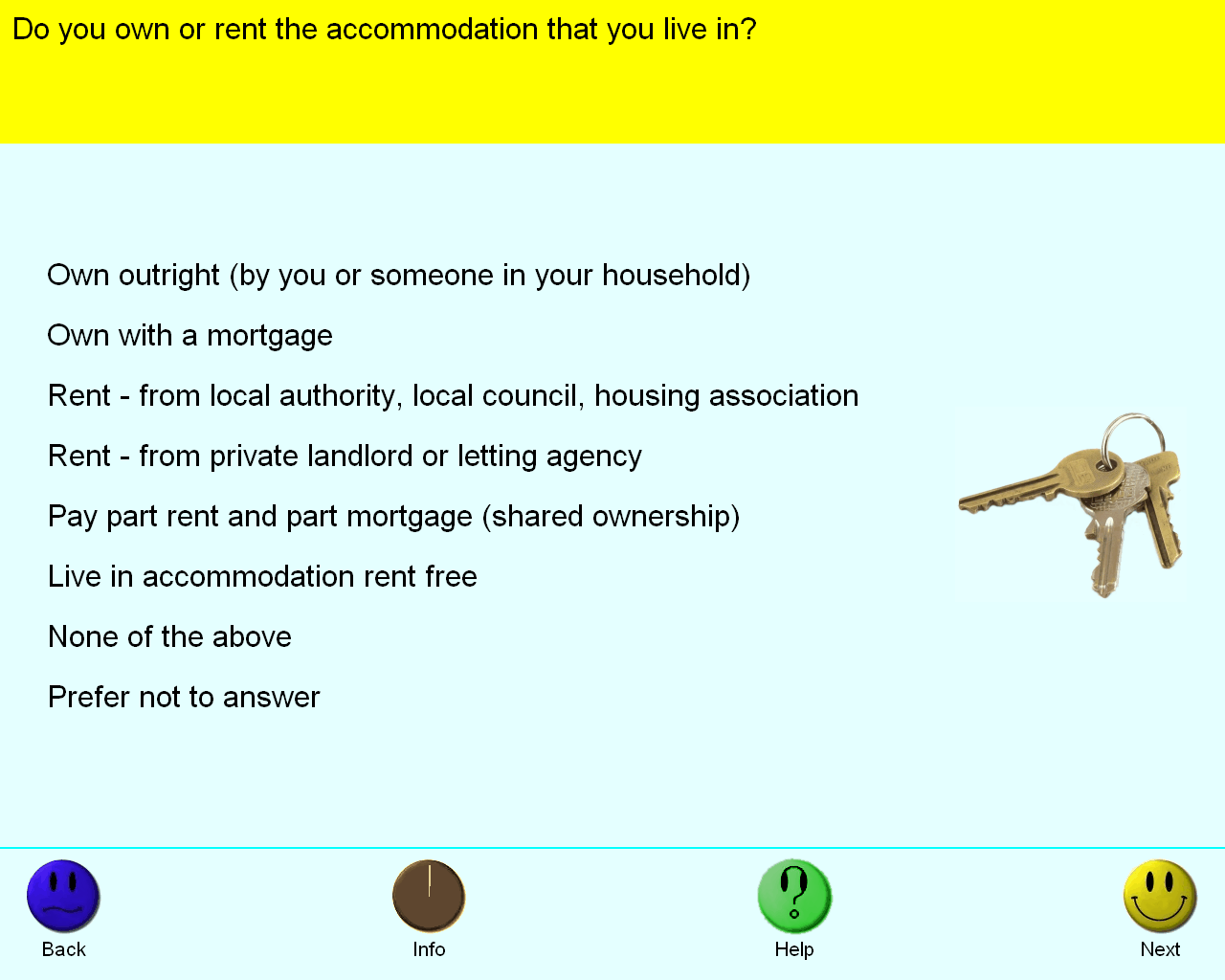 Do you own or rent the accommodation that you live in?

Own outright (by you or someone in your household)

Own with a mortgage

Rent - from local authority, local council, housing association

Rent - from private landlord or letting agency

Pay part rent and part mortgage (shared ownership)

Live in accommodation rent free

None of the above

Prefer not to answer

Back

Info

Help

Next